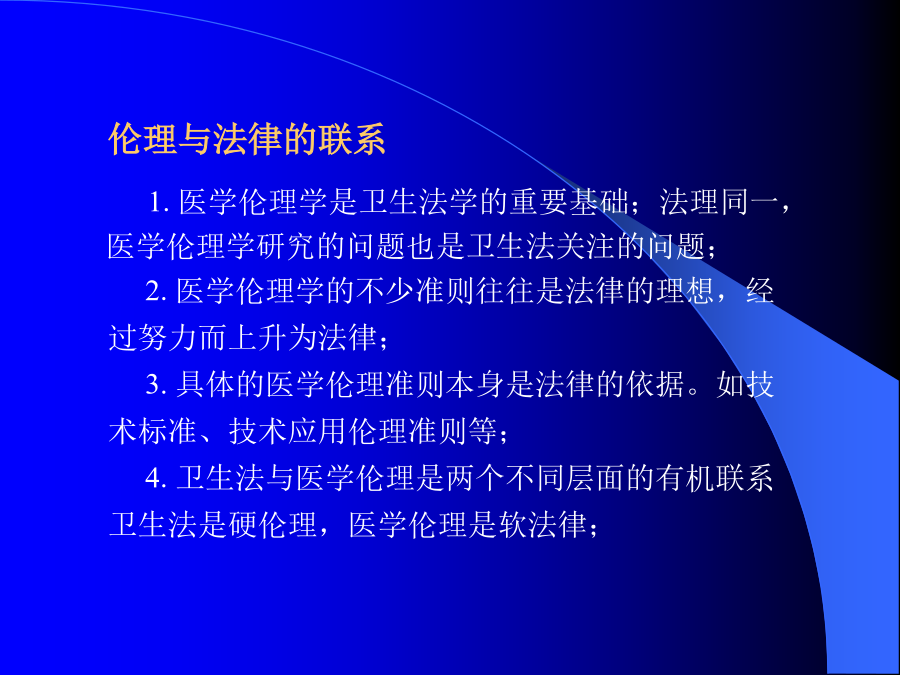 伦理与法律的联系

1. 医学伦理学是卫生法学的重要基础；法理同一，医学伦理学研究的问题也是卫生法关注的问题；

2. 医学伦理学的不少准则往往是法律的理想，经过努力而上升为法律；

3. 具体的医学伦理准则本身是法律的依据。如技术标准、技术应用伦理准则等；

4. 卫生法与医学伦理是两个不同层面的有机联系卫生法是硬伦理，医学伦理是软法律；